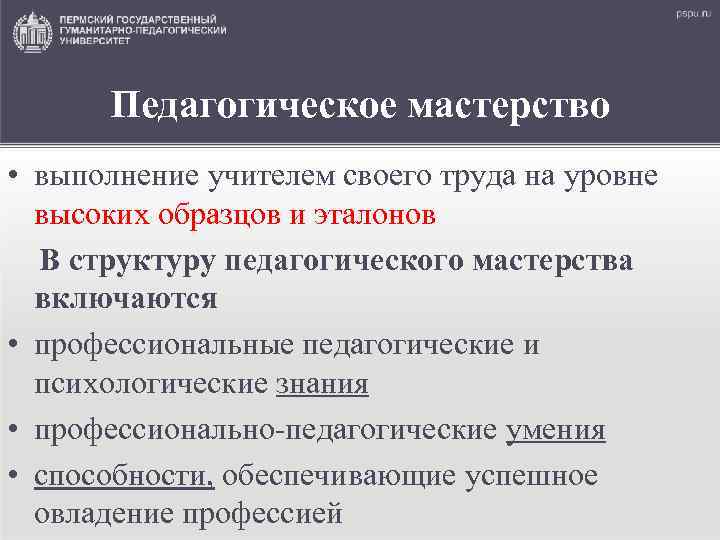 ПЕРМСКИЙ ГОСУДАРСТВЕННЫЙ ГУМАНИТАРНО-ПЕДАГОГИЧЕСКИЙ УНИВЕРСИТЕТ

pspu.ru

Педагогическое мастерство

• выполнение учителем своего труда на уровне высоких образцов и эталонов

В структуру педагогического мастерства включаются

• профессиональные педагогические и психологические знания

• профессионально-педагогические умения

• способности, обеспечивающие успешное овладение профессией